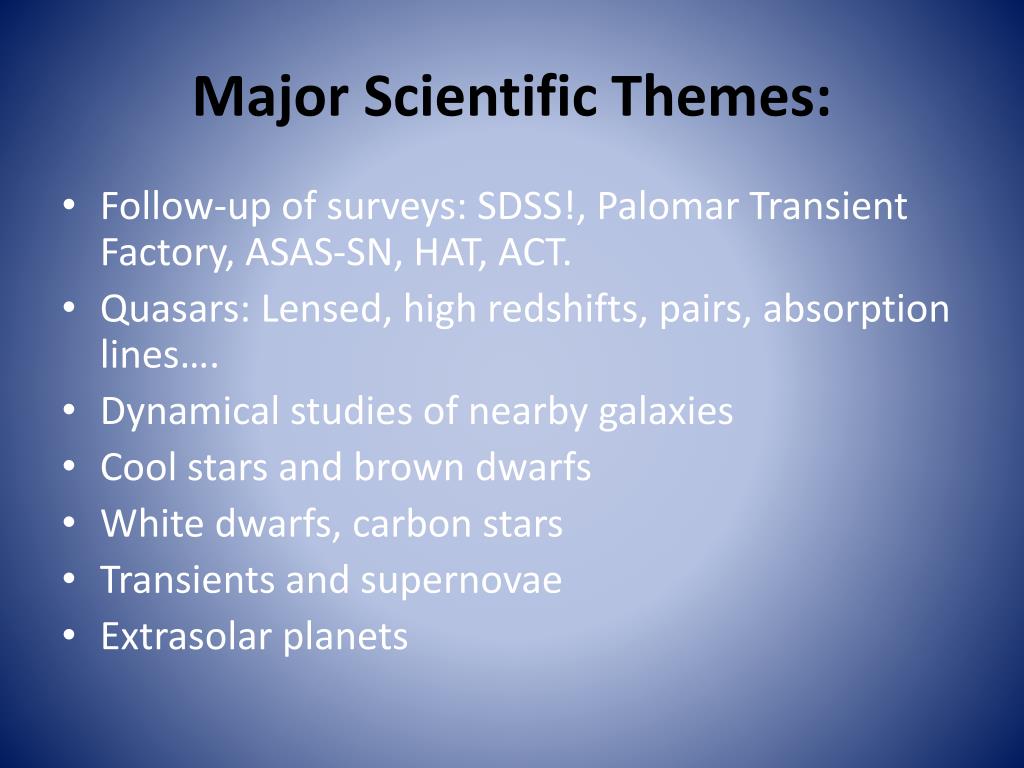 Major Scientific Themes:

• Follow-up of surveys: SDSS!, Palomar Transient Factory, ASAS-SN, HAT, ACT.
• Quasars: Lensed, high redshifts, pairs, absorption lines….
• Dynamical studies of nearby galaxies
• Cool stars and brown dwarfs
• White dwarfs, carbon stars
• Transients and supernovae
• Extrasolar planets